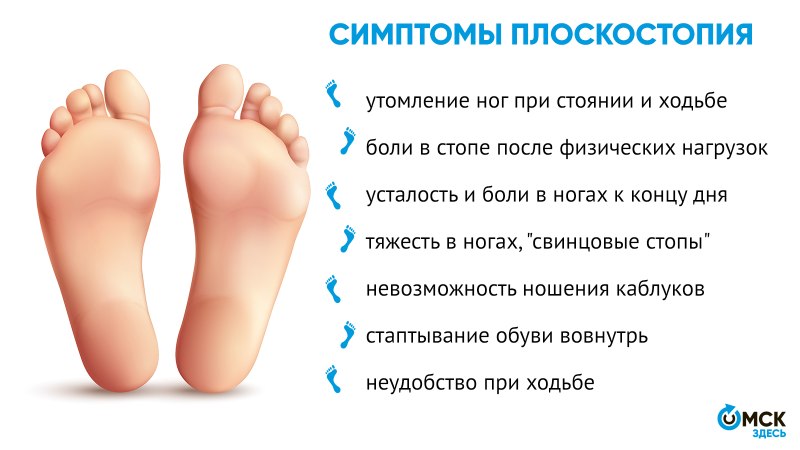 СИМПТОМЫ ПЛОСКОСТОПИЯ

утомление ног при стоянии и ходьбе

боли в стопе после физических нагрузок

усталость и боли в ногах к концу дня

тяжесть в ногах, "свинцовые стопы"

невозможность ношения каблуков

стаптывание обуви вовнутрь

неудобство при ходьбе

ОМСК ЗДЕСЬ